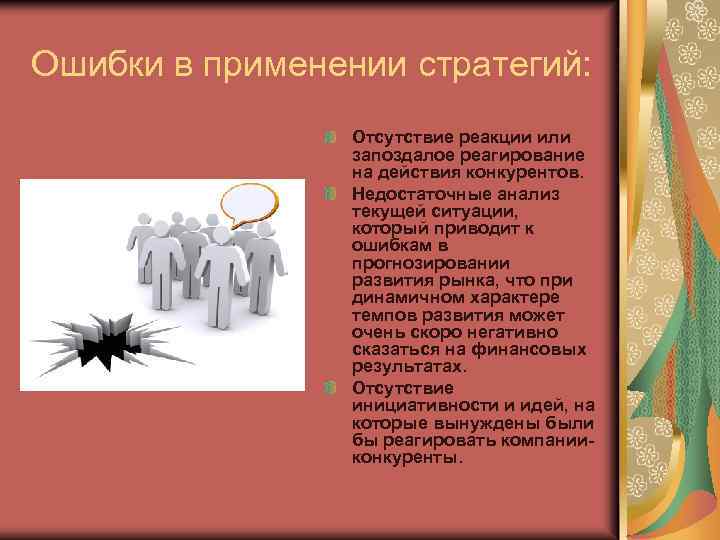 Ошибки в применении стратегий:

Отсутствие реакции или запоздалое реагирование на действия конкурентов.

Недостаточные анализ текущей ситуации, который приводит к ошибкам в прогнозировании развития рынка, что при динамичном характере темпов развития может очень скоро негативно сказаться на финансовых результатах.

Отсутствие инициативности и идей, на которые вынуждены были бы реагировать компании-конкуренты.